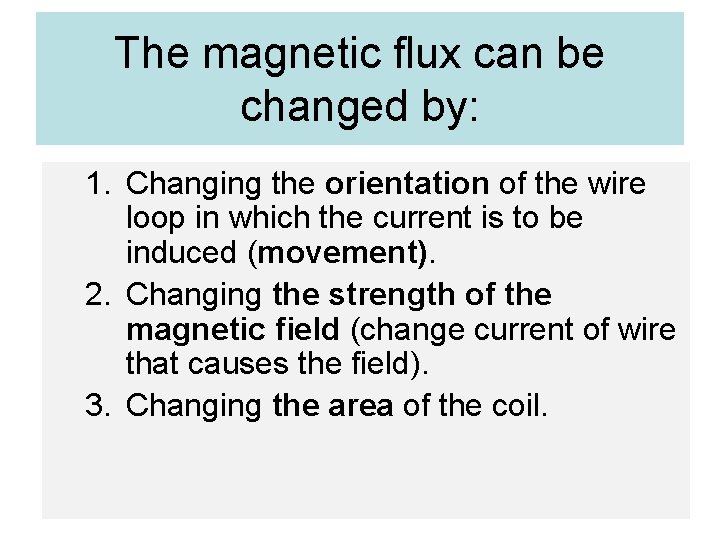 The magnetic flux can be changed by:

1. Changing the orientation of the wire loop in which the current is to be induced (movement).
2. Changing the strength of the magnetic field (change current of wire that causes the field).
3. Changing the area of the coil.